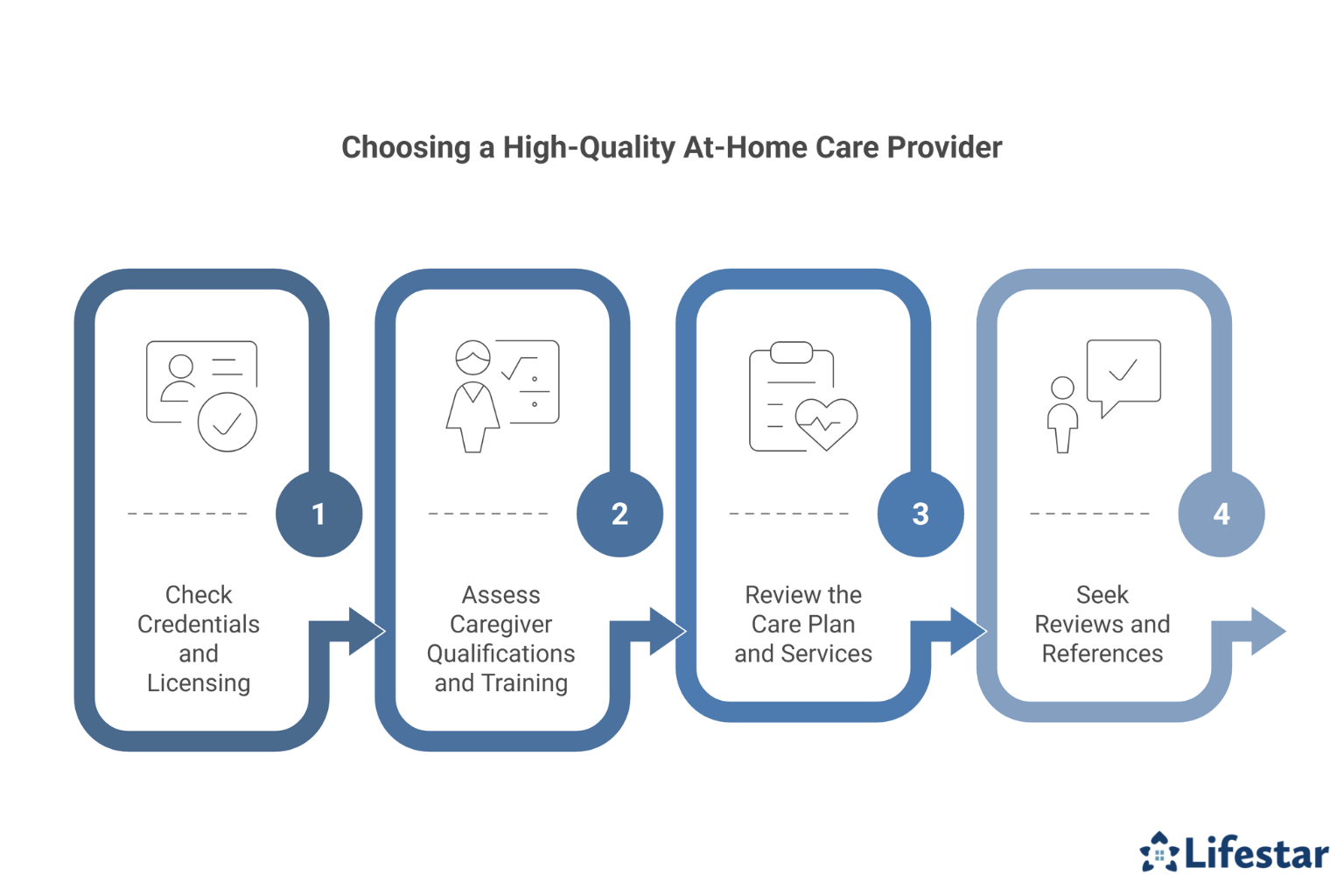 Choosing a High-Quality At-Home Care Provider

1

Check Credentials and Licensing

2

Assess Caregiver Qualifications and Training

3

Review the Care Plan and Services

4

Seek Reviews and References

Lifestar